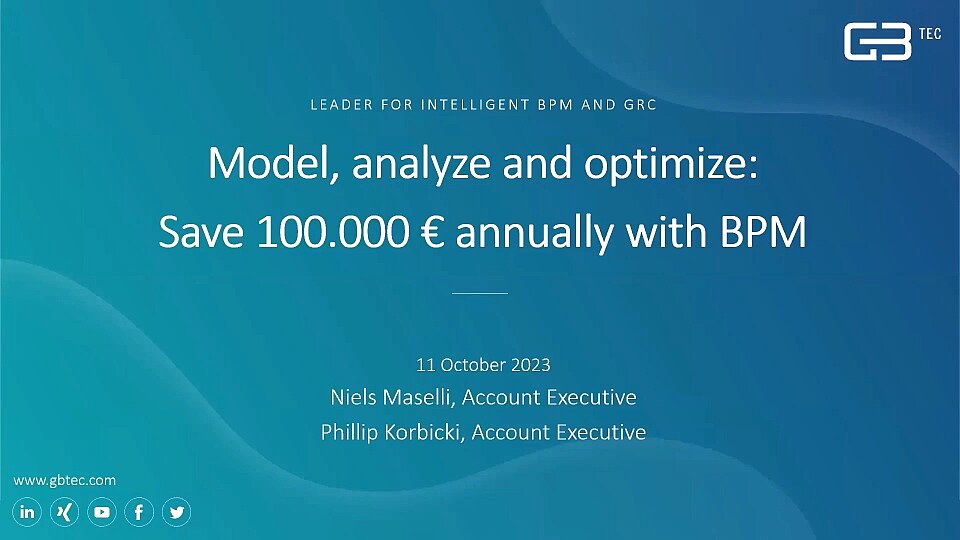 GB TEC

LEADER FOR INTELLIGENT BPM AND GRC

Model, analyze and optimize:
Save 100.000 € annually with BPM

11 October 2023
Niels Maselli, Account Executive
Phillip Korbicki, Account Executive

www.gbtec.com